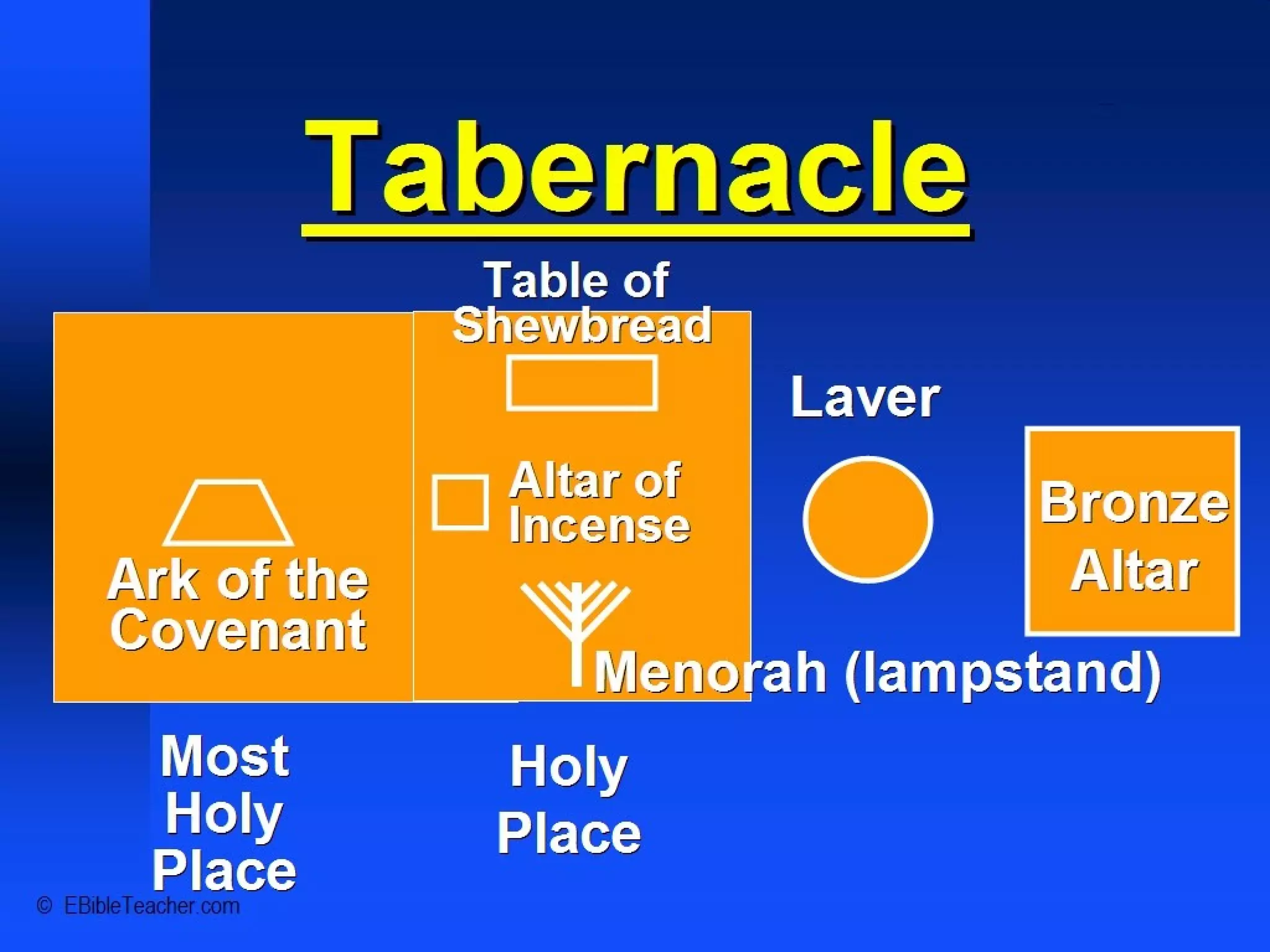 Tabernacle

Table of Shewbread

Laver

Altar of Incense

Bronze Altar

Ark of the Covenant

Menorah (lampstand)

Most Holy Place

Holy Place

© EBibleTeacher.com